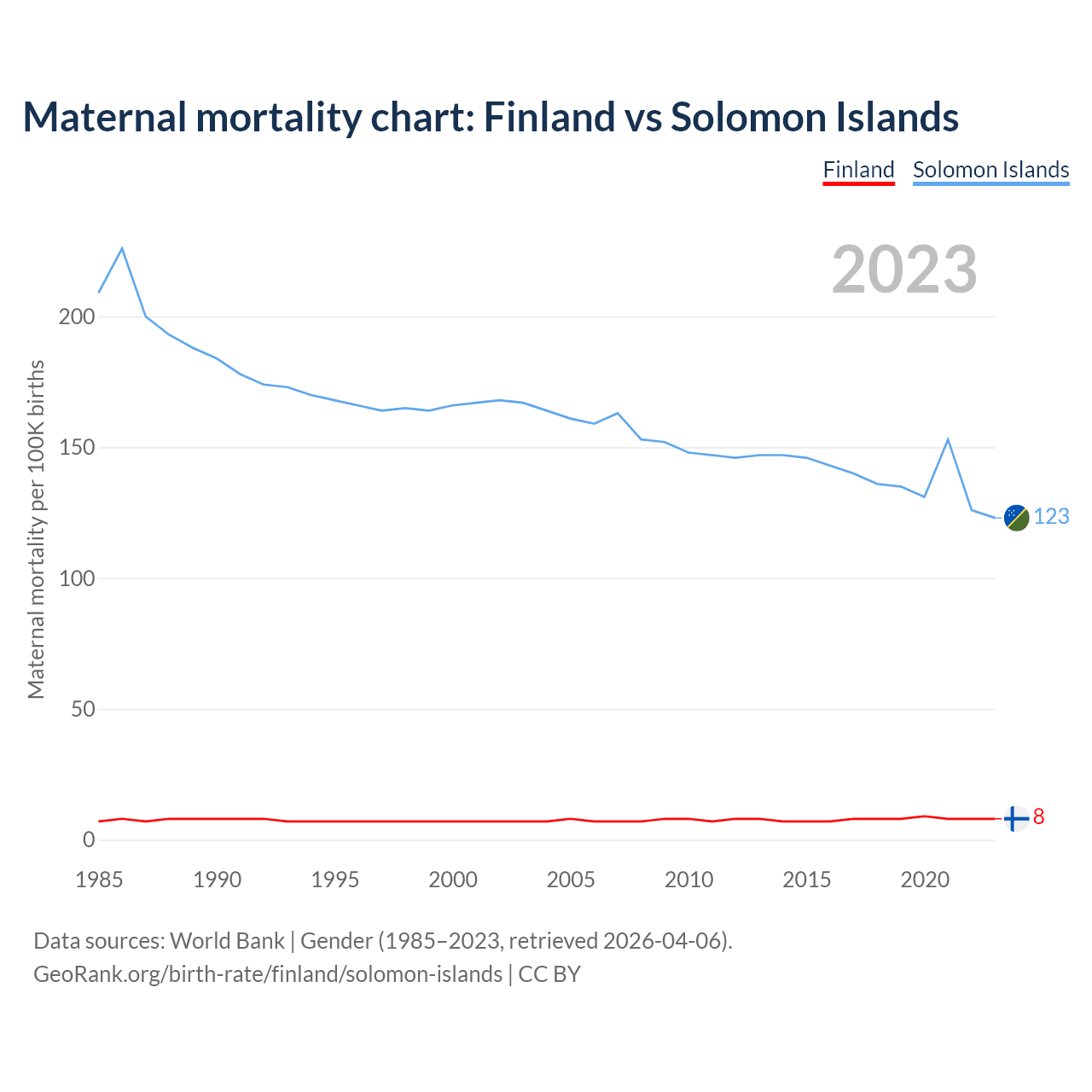 Maternal mortality chart: Finland vs Solomon Islands

Finland Solomon Islands

2023

Maternal mortality per 100K births

200
150
100
50
0

123
8

1985 1990 1995 2000 2005 2010 2015 2020

Data sources: World Bank | Gender (1985–2023, retrieved 2026-04-06).
GeoRank.org/birth-rate/finland/solomon-islands | CC BY